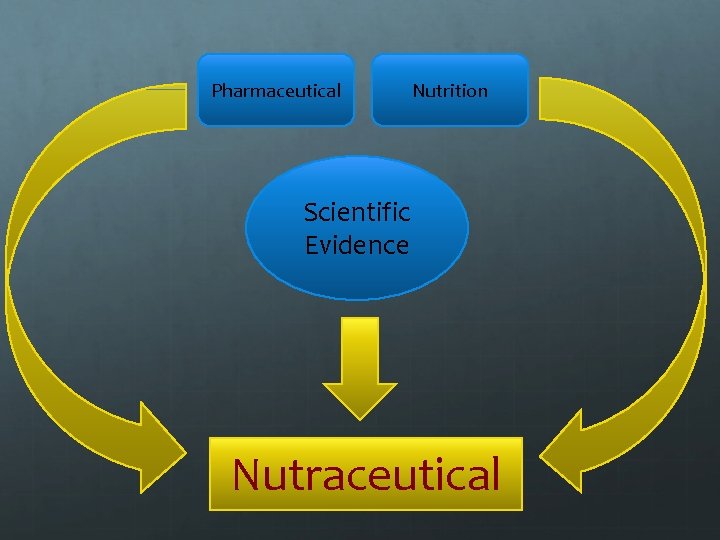 Pharmaceutical

Nutrition

Scientific Evidence

Nutraceutical